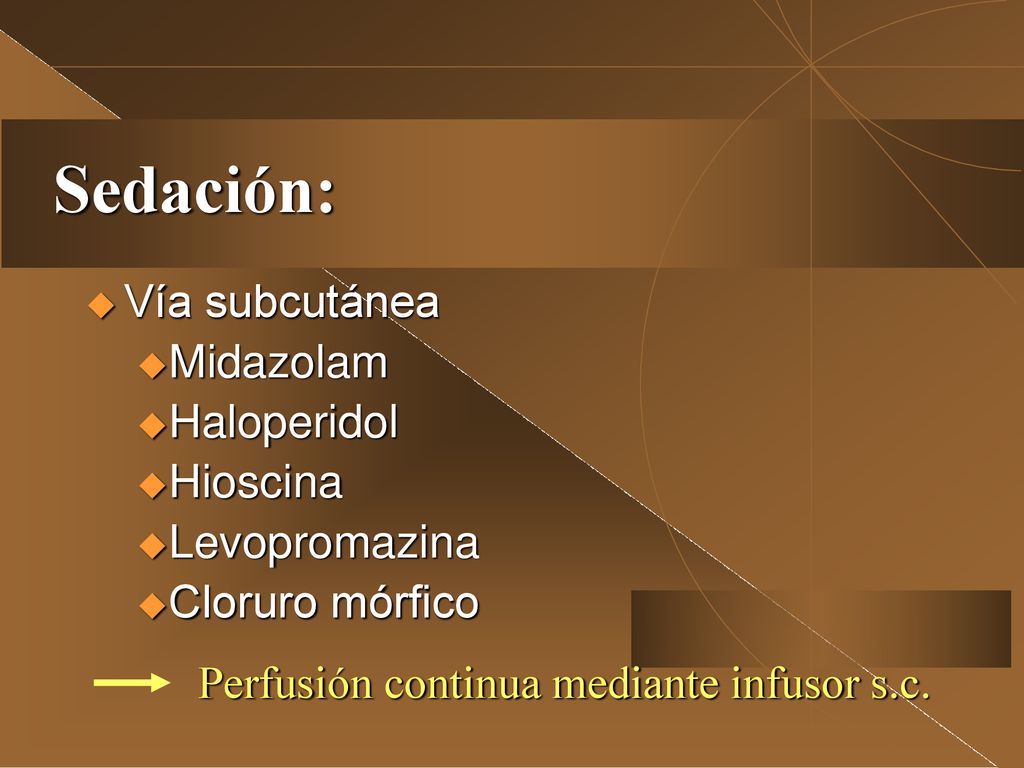 Sedación:

Vía subcutánea
Midazolam
Haloperidol
Hioscina
Levopromazina
Cloruro mórfico

Perfusión continua mediante infusor s.c.